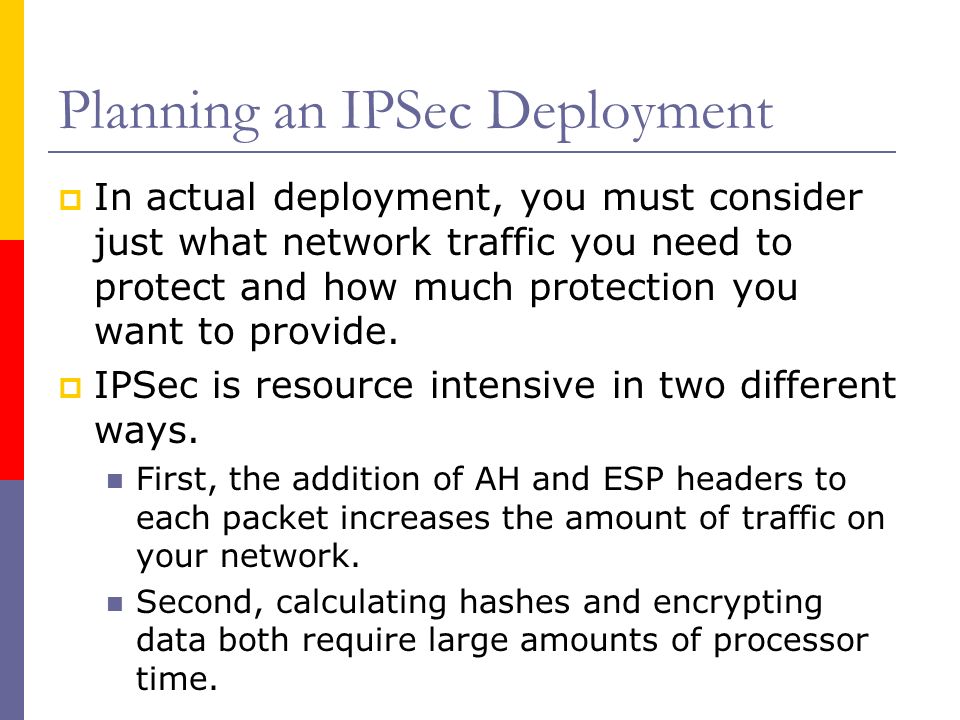 Planning an IPSec Deployment

In actual deployment, you must consider just what network traffic you need to protect and how much protection you want to provide.

IPSec is resource intensive in two different ways.

First, the addition of AH and ESP headers to each packet increases the amount of traffic on your network.

Second, calculating hashes and encrypting data both require large amounts of processor time.